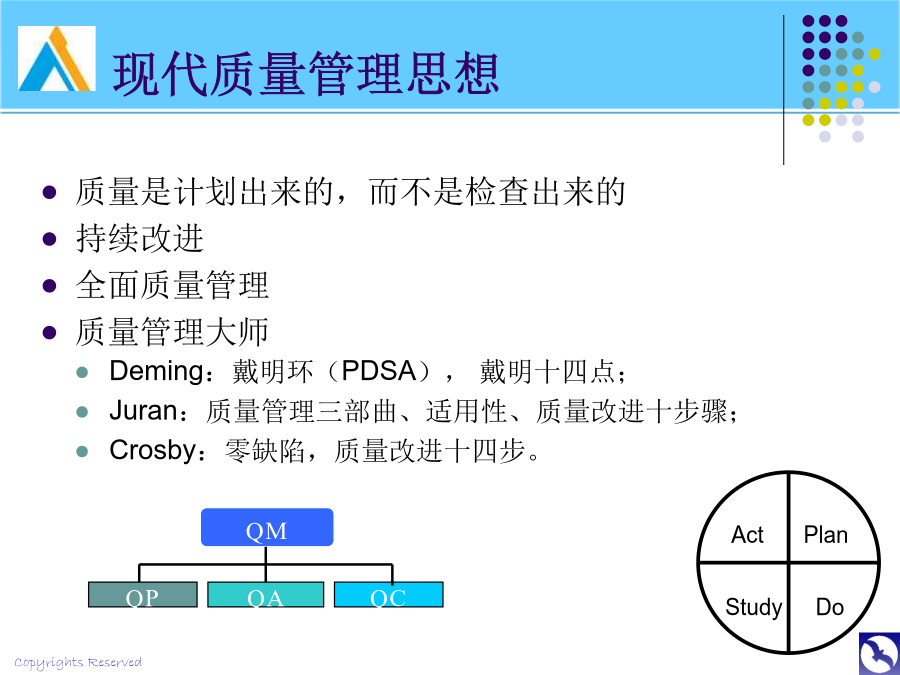 现代质量管理思想

- 质量是计划出来的，而不是检查出来的
- 持续改进
- 全面质量管理
- 质量管理大师
  - Deming：戴明环（PDSA）， 戴明十四点；
  - Juran：质量管理三部曲、适用性、质量改进十步骤；
  - Crosby：零缺陷，质量改进十四步。

QM

QP QA QC

Act Plan

Study Do

Copyrights Reserved